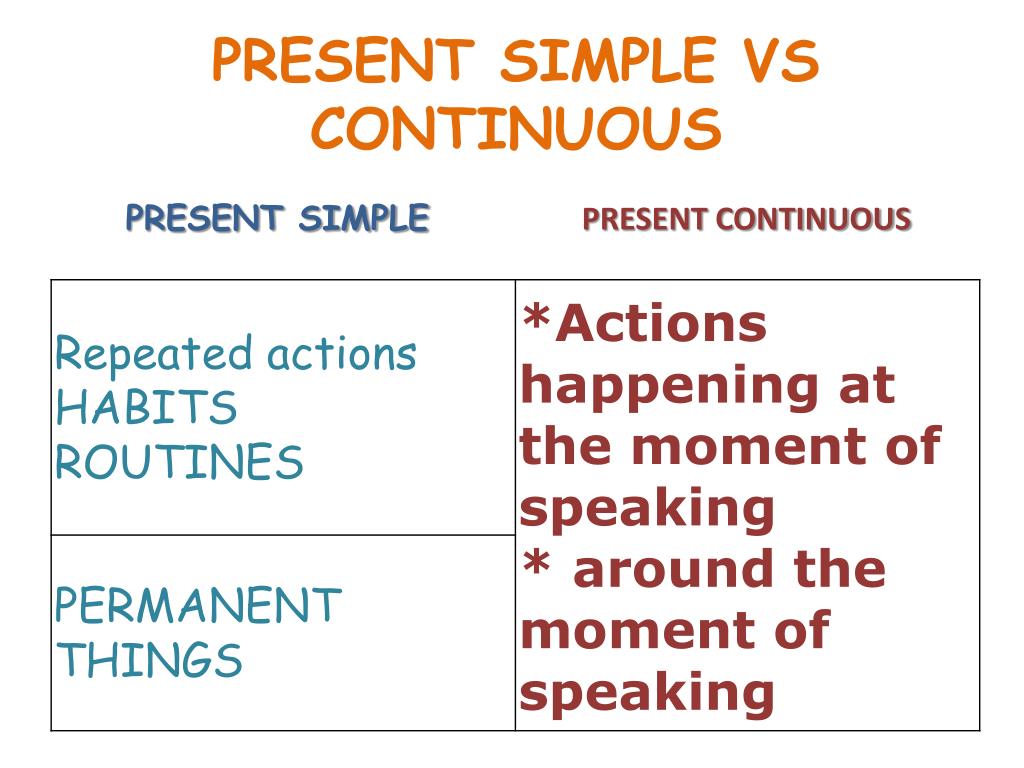 PRESENT SIMPLE VS CONTINUOUS

| PRESENT SIMPLE | PRESENT CONTINUOUS |
|---|---|
| Repeated actions HABITS ROUTINES | *Actions happening at the moment of speaking * around the moment of speaking |
| PERMANENT THINGS | |